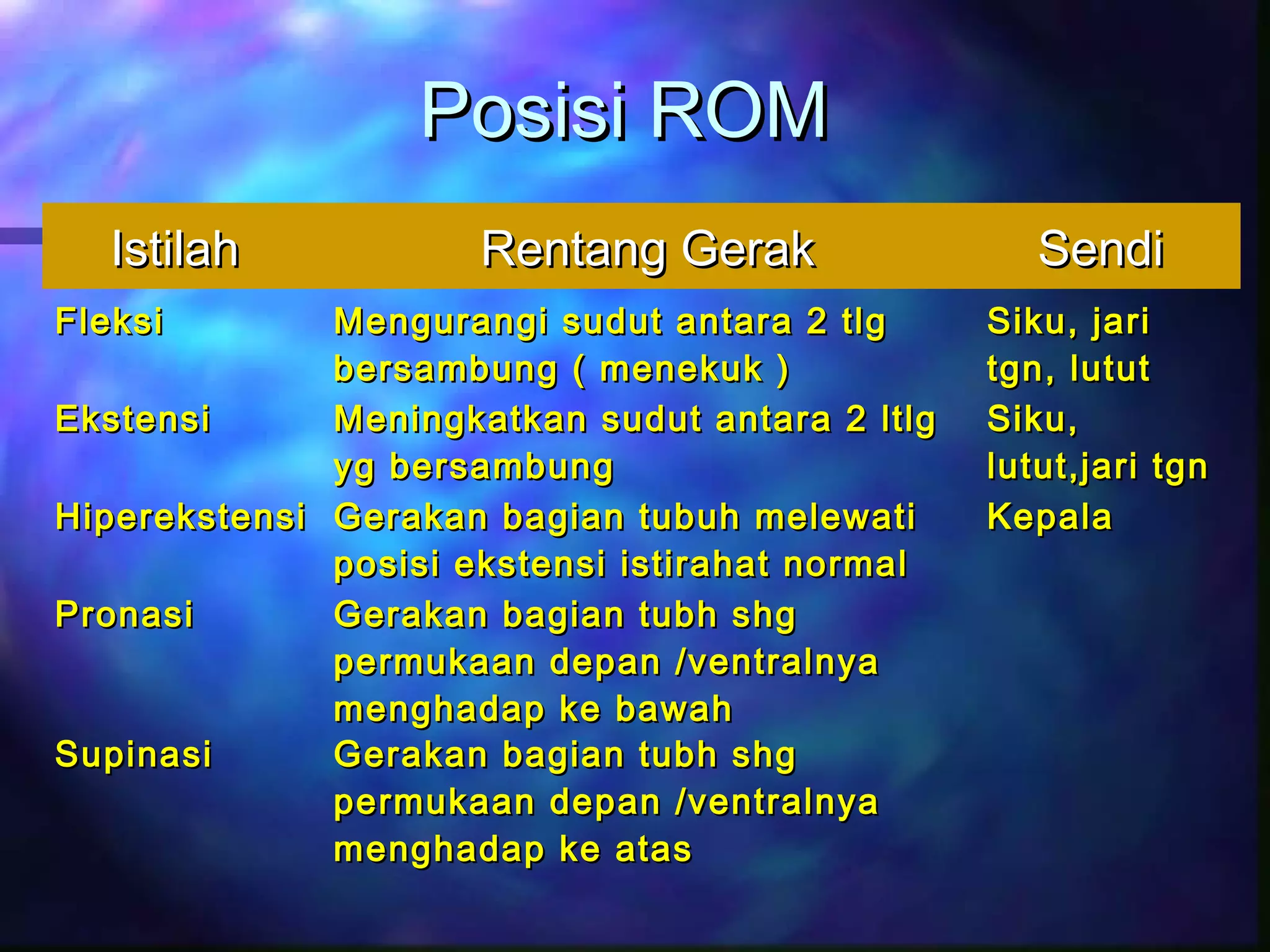 Posisi ROM

| Istilah | Rentang Gerak | Sendi |
|---|---|---|
| Fleksi | Mengurangi sudut antara 2 tlg bersambung ( menekuk ) | Siku, jari tgn, lutut |
| Ekstensi | Meningkatkan sudut antara 2 ltlg yg bersambung | Siku, lutut,jari tgn |
| Hiperekstensi | Gerakan bagian tubuh melewati posisi ekstensi istirahat normal | Kepala |
| Pronasi | Gerakan bagian tubh shg permukaan depan /ventralnya menghadap ke bawah | |
| Supinasi | Gerakan bagian tubh shg permukaan depan /ventralnya menghadap ke atas | |